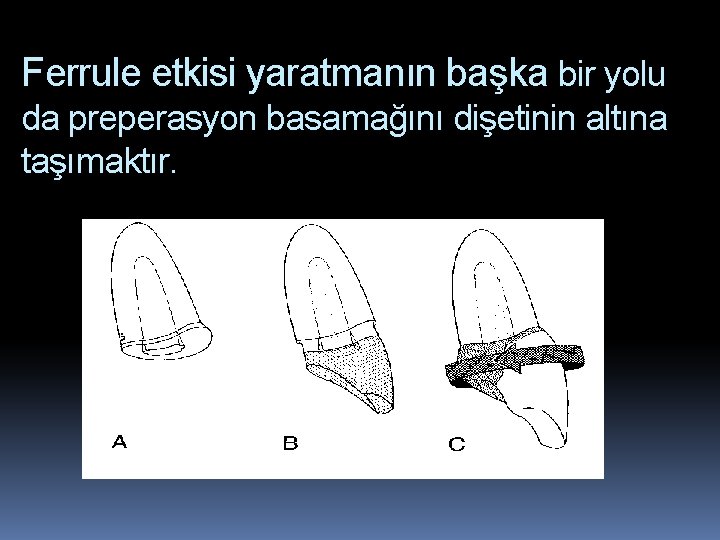 Ferrule etkisi yaratmanın başka bir yolu da preperasyon basamağını dişetinin altına taşımaktır.

A

B

C